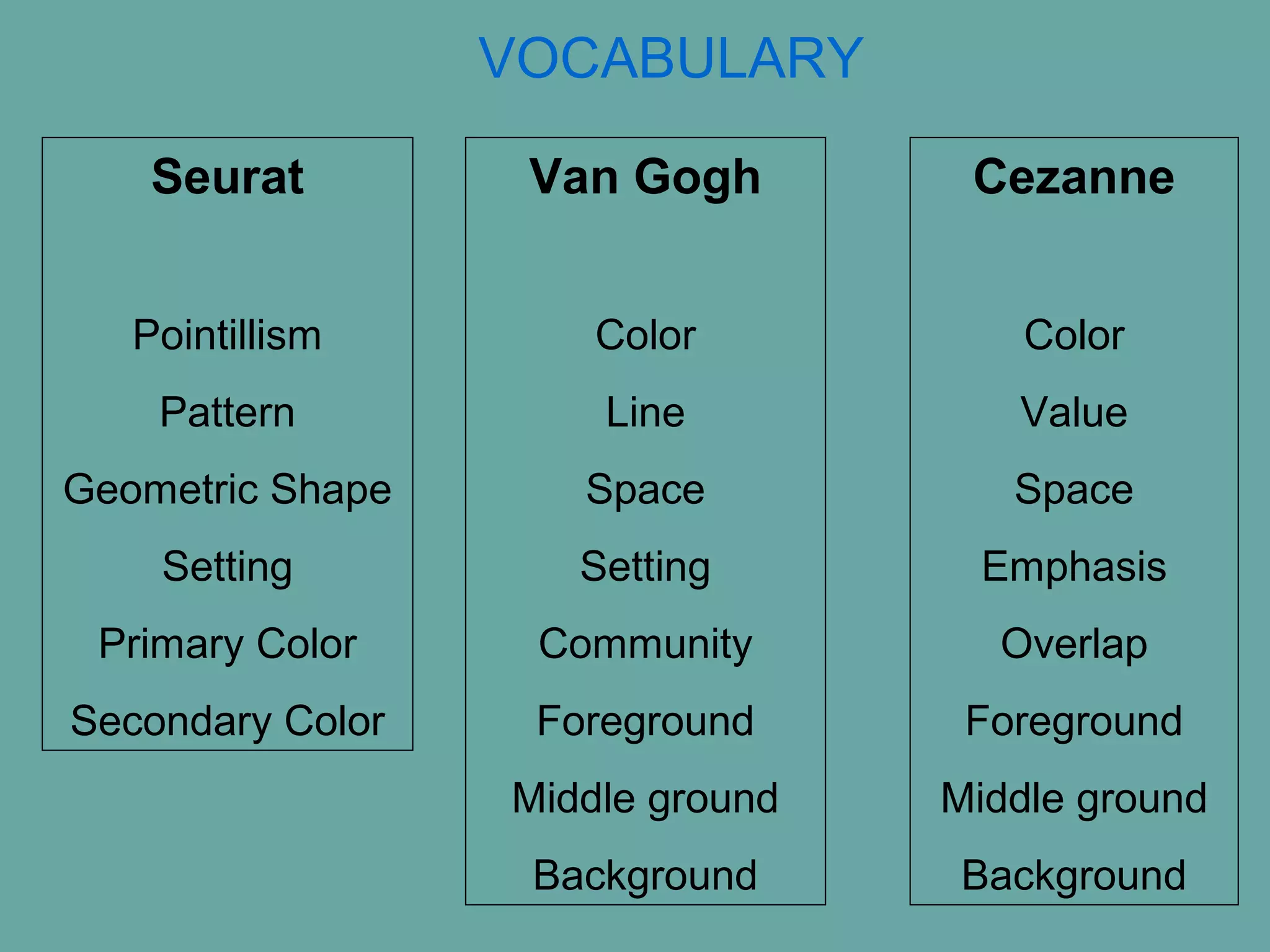 VOCABULARY

Seurat

Pointillism

Pattern

Geometric Shape

Setting

Primary Color

Secondary Color

Van Gogh

Color

Line

Space

Setting

Community

Foreground

Middle ground

Background

Cezanne

Color

Value

Space

Emphasis

Overlap

Foreground

Middle ground

Background